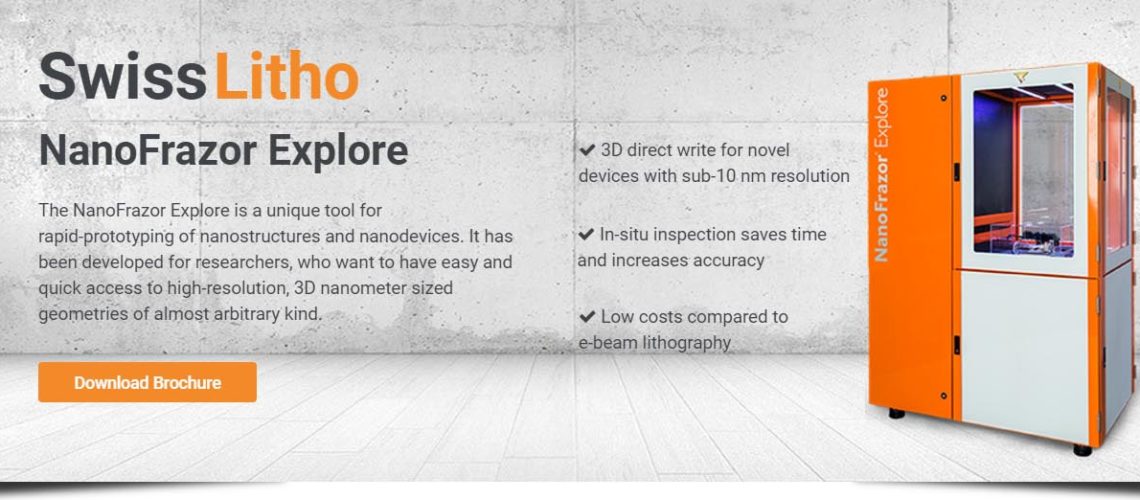 SwissLitho

NanoFrazor Explore

The NanoFrazor Explore is a unique tool for rapid-prototyping of nanostructures and nanodevices. It has been developed for researchers, who want to have easy and quick access to high-resolution, 3D nanometer sized geometries of almost arbitrary kind.

Download Brochure

✔ 3D direct write for novel devices with sub-10 nm resolution

✔ In-situ inspection saves time and increases accuracy

✔ Low costs compared to e-beam lithography

NanoFrazor Explore